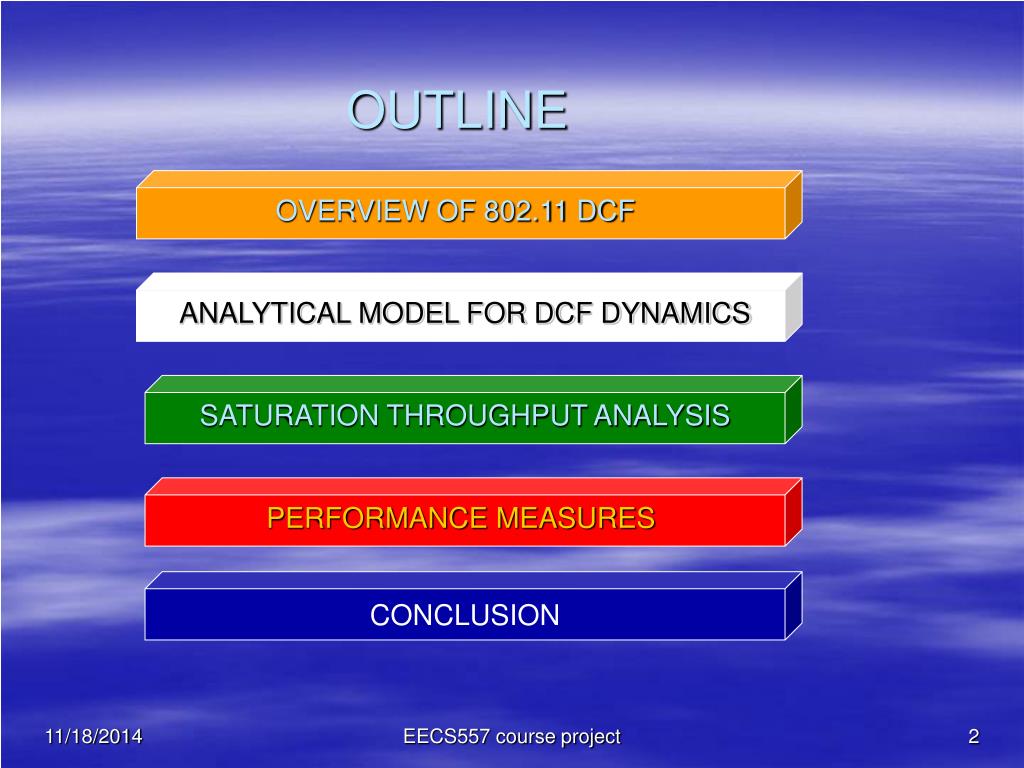 OUTLINE

OVERVIEW OF 802.11 DCF

ANALYTICAL MODEL FOR DCF DYNAMICS

SATURATION THROUGHPUT ANALYSIS

PERFORMANCE MEASURES

CONCLUSION

11/18/2014

EECS557 course project

2